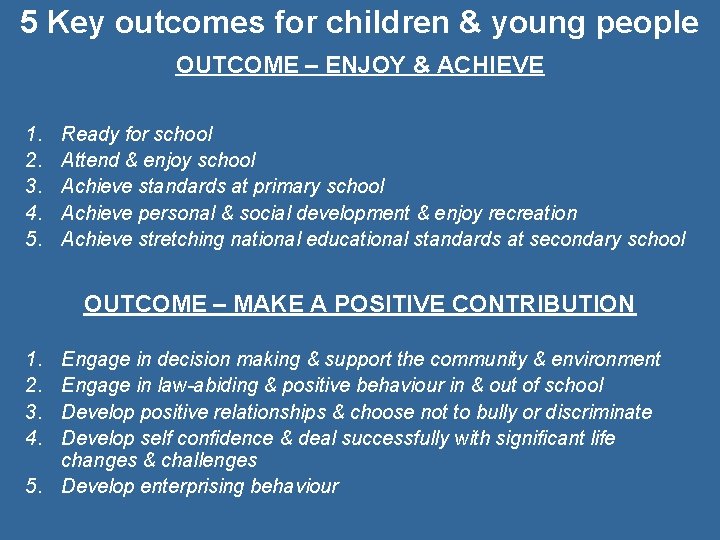 5 Key outcomes for children & young people

OUTCOME – ENJOY & ACHIEVE

1. Ready for school
2. Attend & enjoy school
3. Achieve standards at primary school
4. Achieve personal & social development & enjoy recreation
5. Achieve stretching national educational standards at secondary school

OUTCOME – MAKE A POSITIVE CONTRIBUTION

1. Engage in decision making & support the community & environment
2. Engage in law-abiding & positive behaviour in & out of school
3. Develop positive relationships & choose not to bully or discriminate
4. Develop self confidence & deal successfully with significant life changes & challenges
5. Develop enterprising behaviour